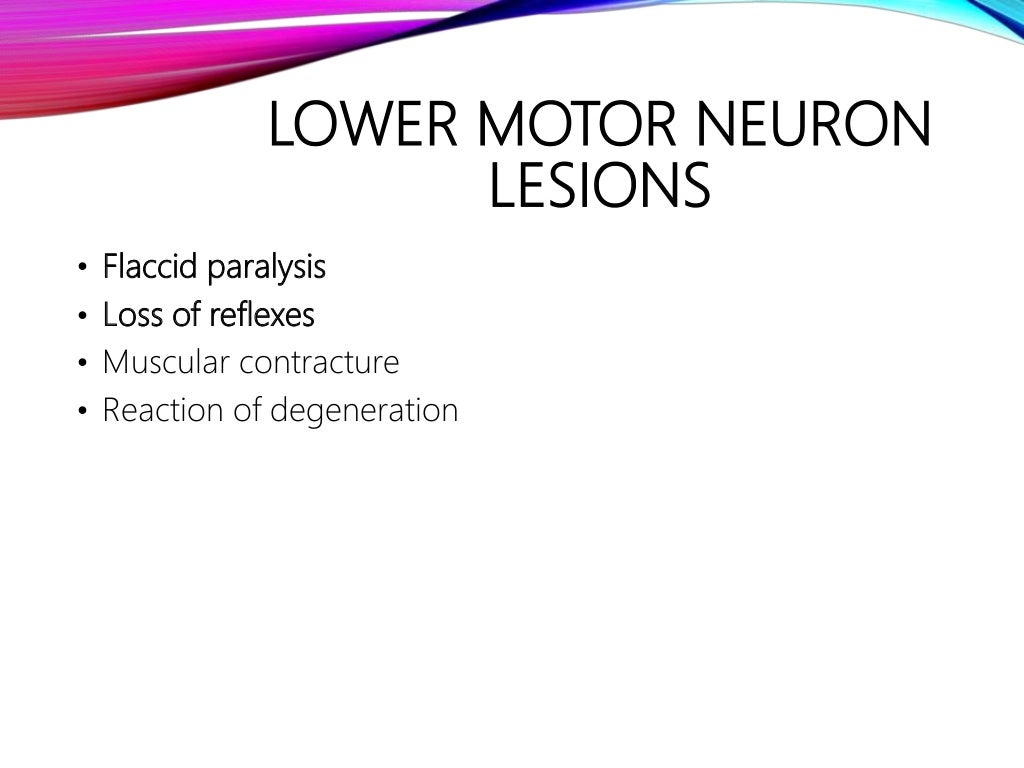 LOWER MOTOR NEURON LESIONS

• Flaccid paralysis
• Loss of reflexes
• Muscular contracture
• Reaction of degeneration